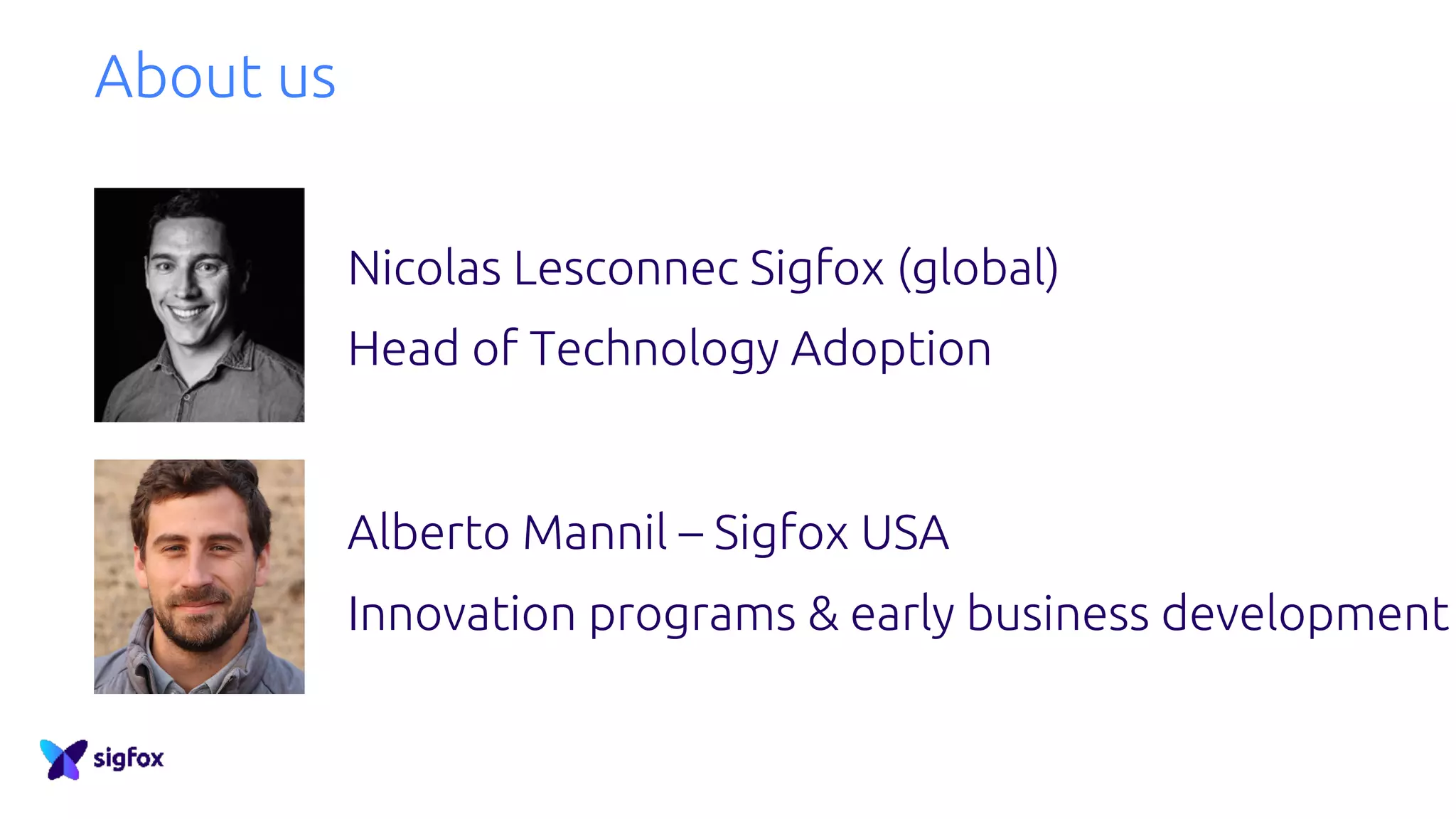 About us

Nicolas Lesconnec Sigfox (global)

Head of Technology Adoption

Alberto Mannil – Sigfox USA

Innovation programs & early business development

sigfox